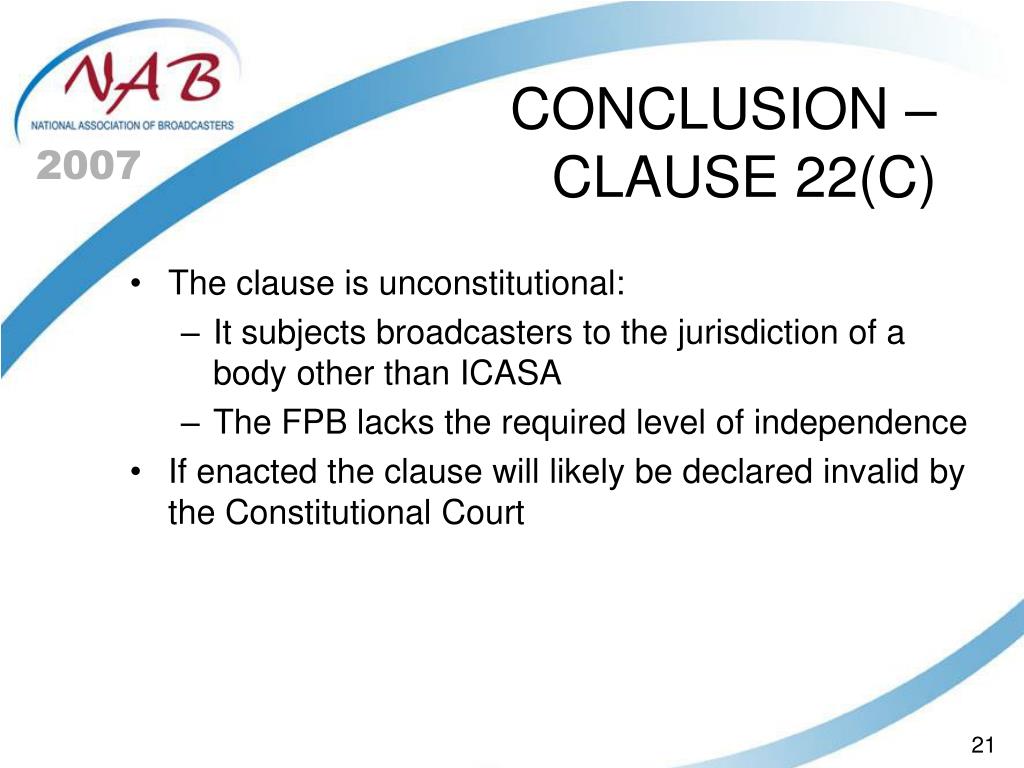 NAB
NATIONAL ASSOCIATION OF BROADCASTERS
2007

CONCLUSION – CLAUSE 22(C)

• The clause is unconstitutional:
– It subjects broadcasters to the jurisdiction of a body other than ICASA
– The FPB lacks the required level of independence
• If enacted the clause will likely be declared invalid by the Constitutional Court

21